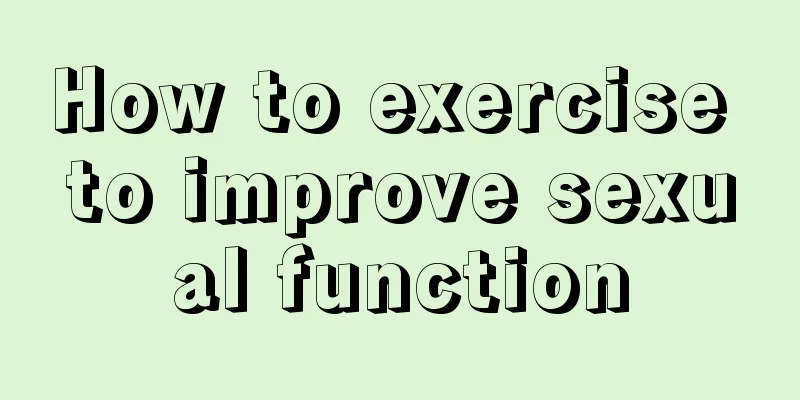 How to exercise to improve sexual function